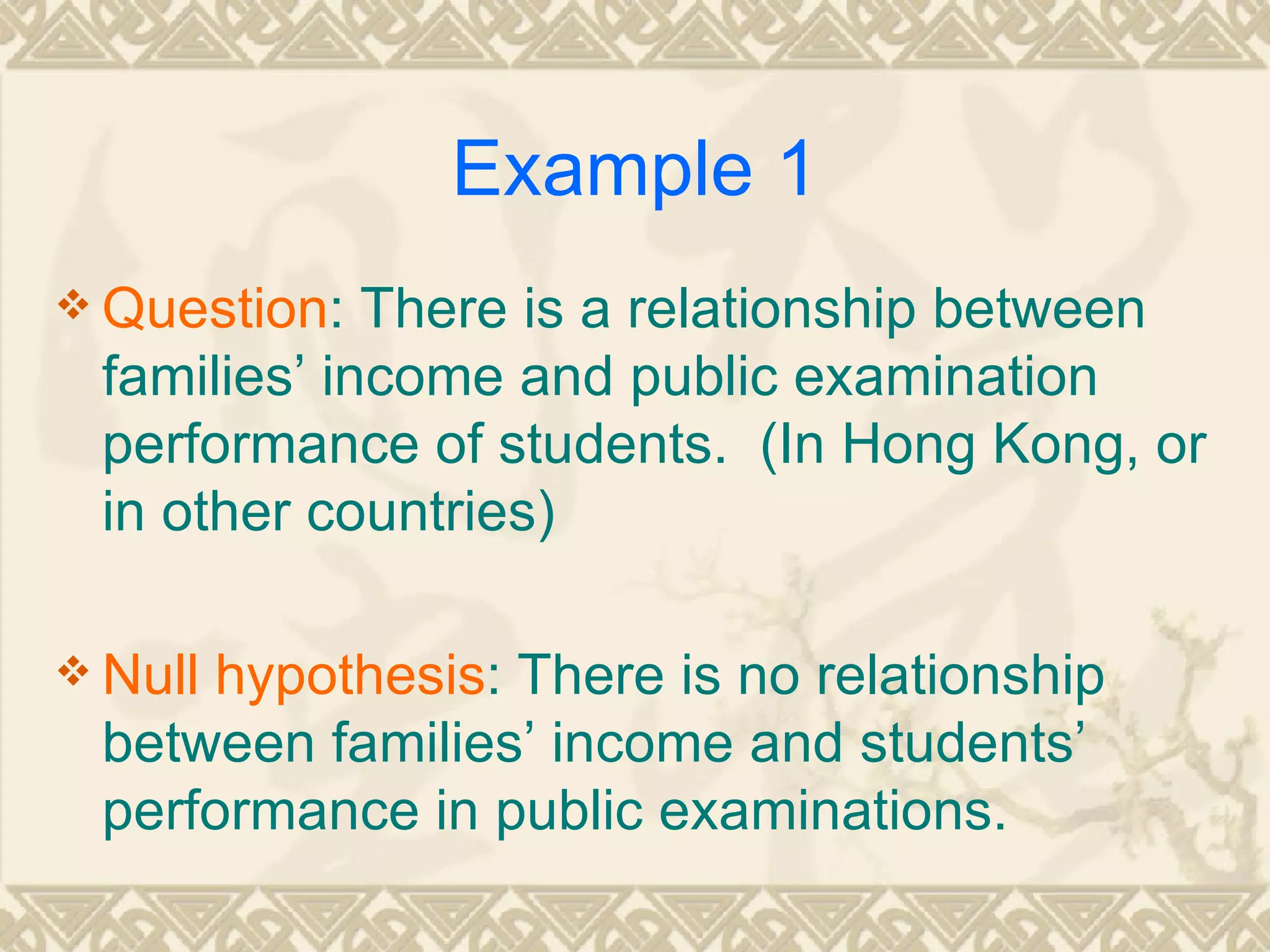 Example 1

❖ Question: There is a relationship between families’ income and public examination performance of students. (In Hong Kong, or in other countries)

❖ Null hypothesis: There is no relationship between families’ income and students’ performance in public examinations.